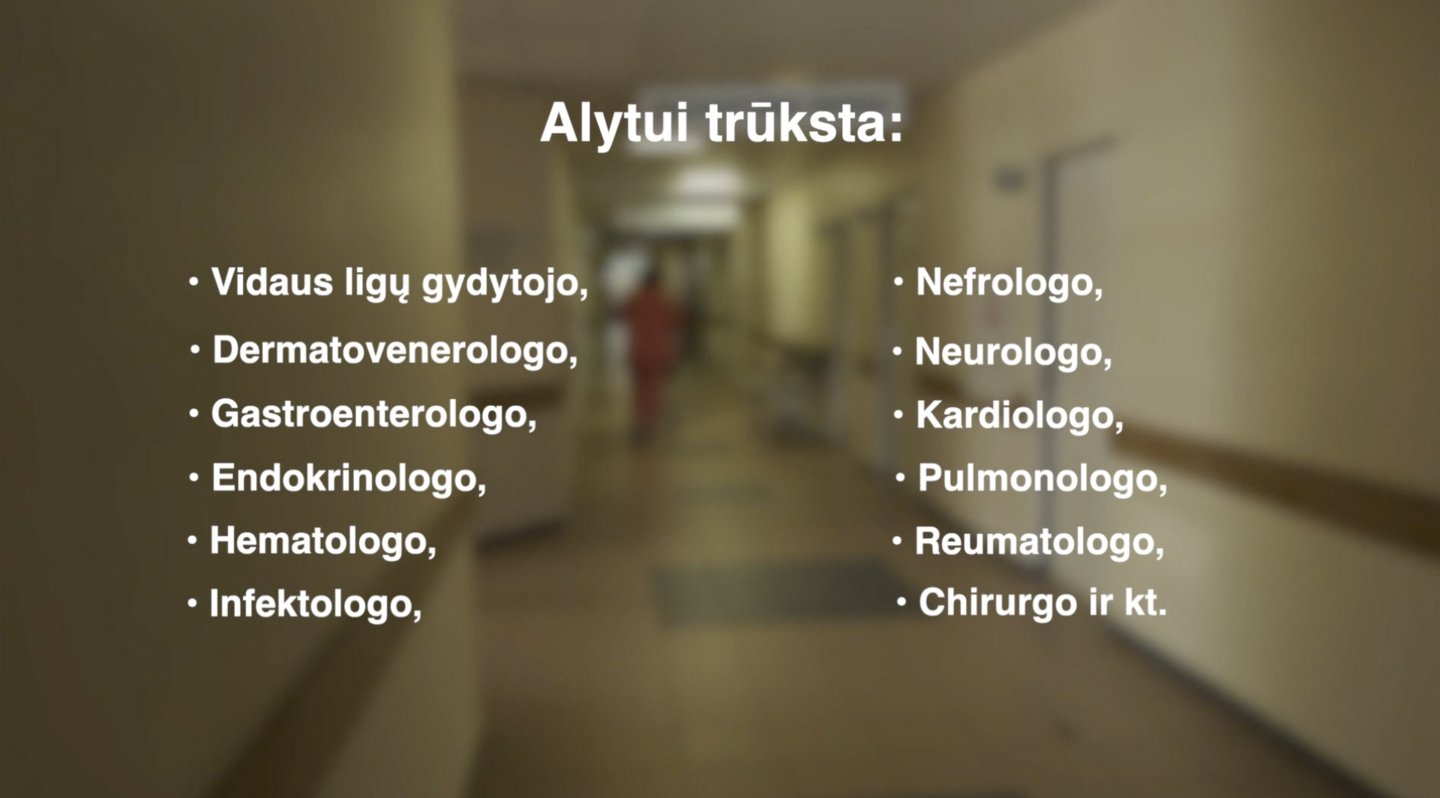 Alytui trūksta:

• Vidaus ligų gydytojo,
• Dermatovenerologo,
• Gastroenterologo,
• Endokrinologo,
• Hematologo,
• Infektologo,

• Nefrologo,
• Neurologo,
• Kardiologo,
• Pulmonologo,
• Reumatologo,
• Chirurgo ir kt.